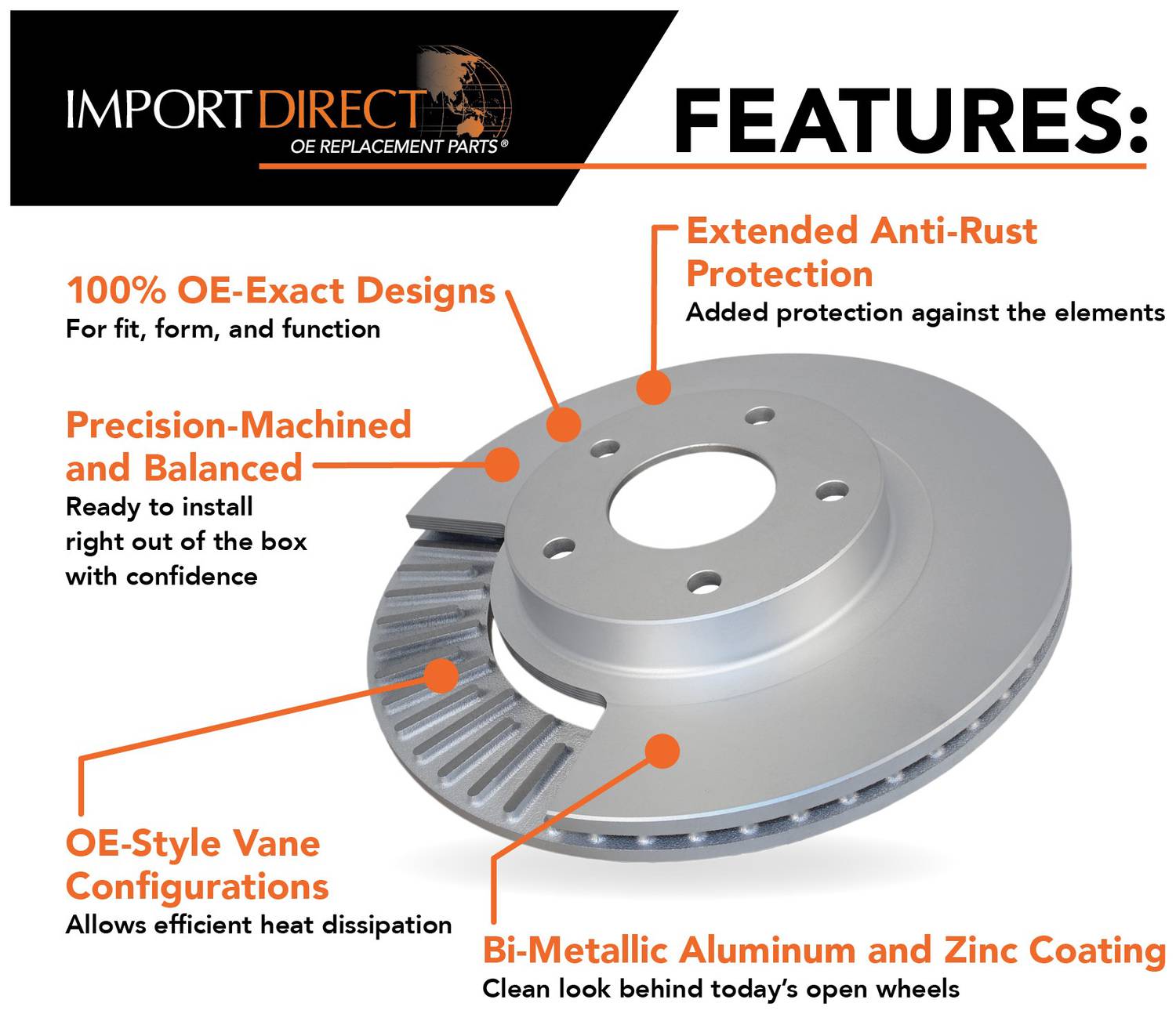 IMPORT DIRECT
OE REPLACEMENT PARTS®

FEATURES:

Extended Anti-Rust Protection
Added protection against the elements

100% OE-Exact Designs
For fit, form, and function

Precision-Machined and Balanced
Ready to install right out of the box with confidence

OE-Style Vane Configurations
Allows efficient heat dissipation

Bi-Metallic Aluminum and Zinc Coating
Clean look behind today's open wheels